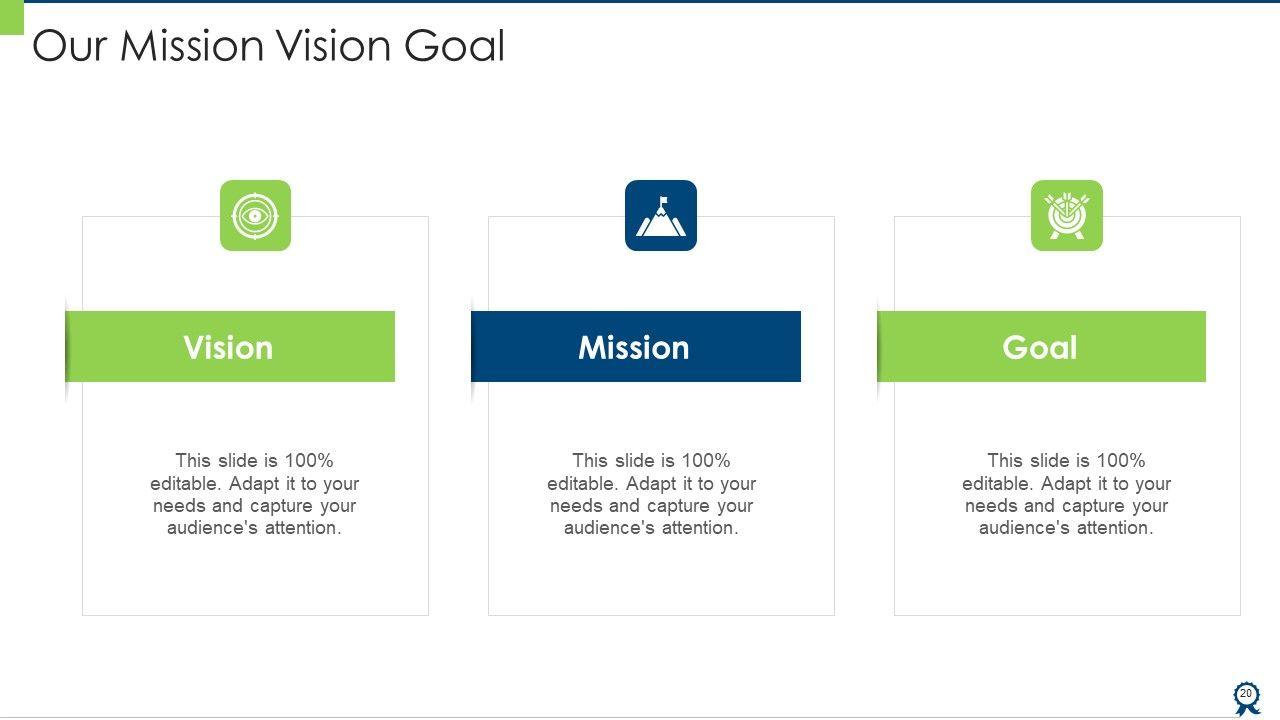 Our Mission Vision Goal

Vision

This slide is 100% editable. Adapt it to your needs and capture your audience's attention.

Mission

This slide is 100% editable. Adapt it to your needs and capture your audience's attention.

Goal

This slide is 100% editable. Adapt it to your needs and capture your audience's attention.

20